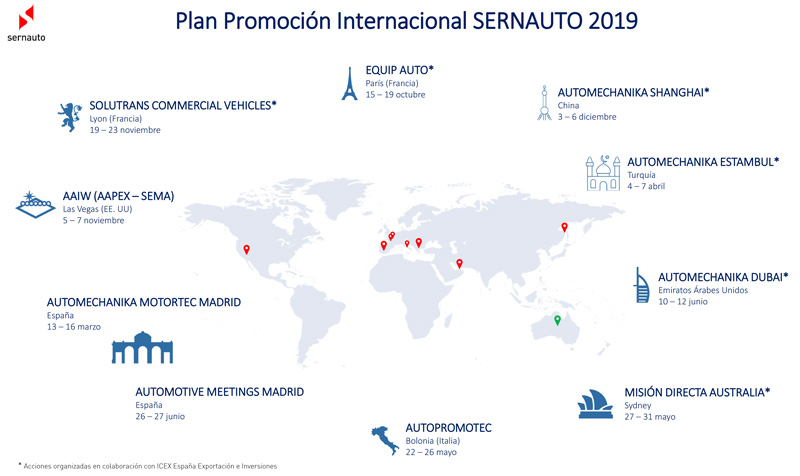 sernauto

Plan Promoción Internacional SERNAUTO 2019

EQUIP AUTO*
París (Francia)
15 – 19 octubre

SOLUTRANS COMMERCIAL VEHICLES*
Lyon (Francia)
19 – 23 noviembre

AUTOMECHANIKA SHANGHAI*
China
3 – 6 diciembre

AUTOMECHANIKA ESTAMBUL*
Turquía
4 – 7 abril

AAIW (AAPEX – SEMA)
Las Vegas (EE. UU)
5 – 7 noviembre

AUTOMECHANIKA DUBAI*
Emiratos Árabes Unidos
10 – 12 junio

AUTOMECHANIKA MOTORTEC MADRID
España
13 – 16 marzo

AUTOMOTIVE MEETINGS MADRID
España
26 – 27 junio

MISIÓN DIRECTA AUSTRALIA*
Sydney
27 – 31 mayo

AUTOPROMOTEC
Bolonia (Italia)
22 – 26 mayo

* Acciones organizadas en colaboración con ICEX España Exportación e Inversiones